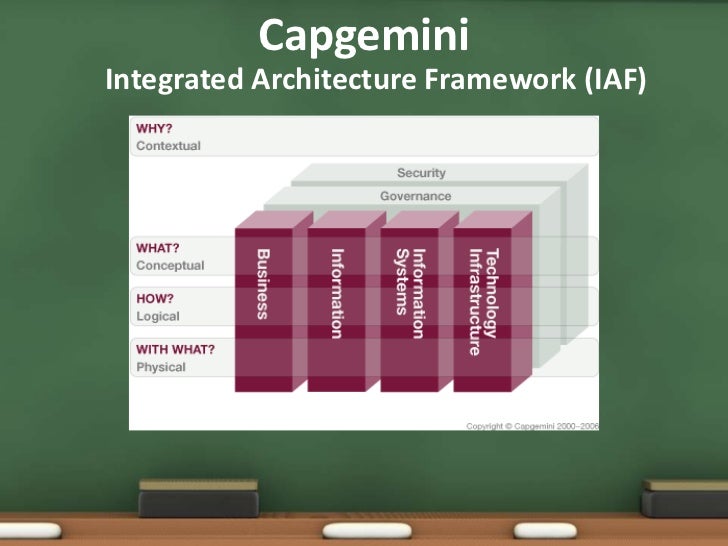 Capgemini
Integrated Architecture Framework (IAF)

WHY?
Contextual

Security

Governance

WHAT?
Conceptual

HOW?
Logical

WITH WHAT?
Physical

Business

Information

Information Systems

Technology Infrastructure

Copyright © Capgemini 2000–2006